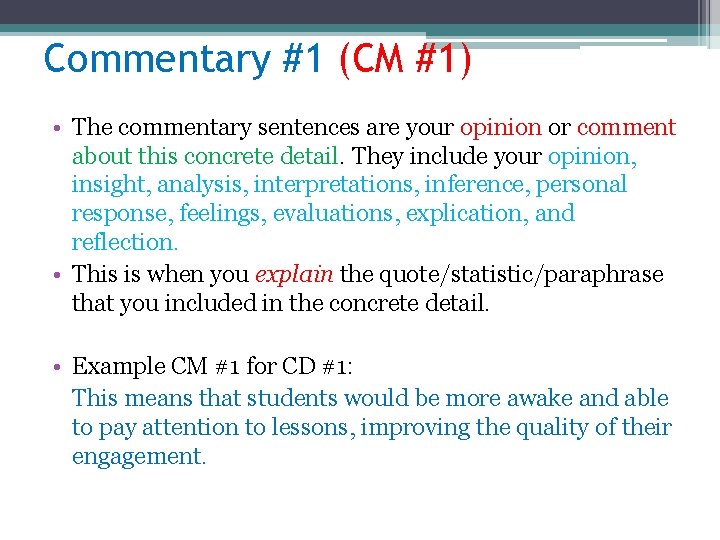 Commentary #1 (CM #1)

• The commentary sentences are your opinion or comment about this concrete detail. They include your opinion, insight, analysis, interpretations, inference, personal response, feelings, evaluations, explication, and reflection.

• This is when you explain the quote/statistic/paraphrase that you included in the concrete detail.

• Example CM #1 for CD #1:

This means that students would be more awake and able to pay attention to lessons, improving the quality of their engagement.